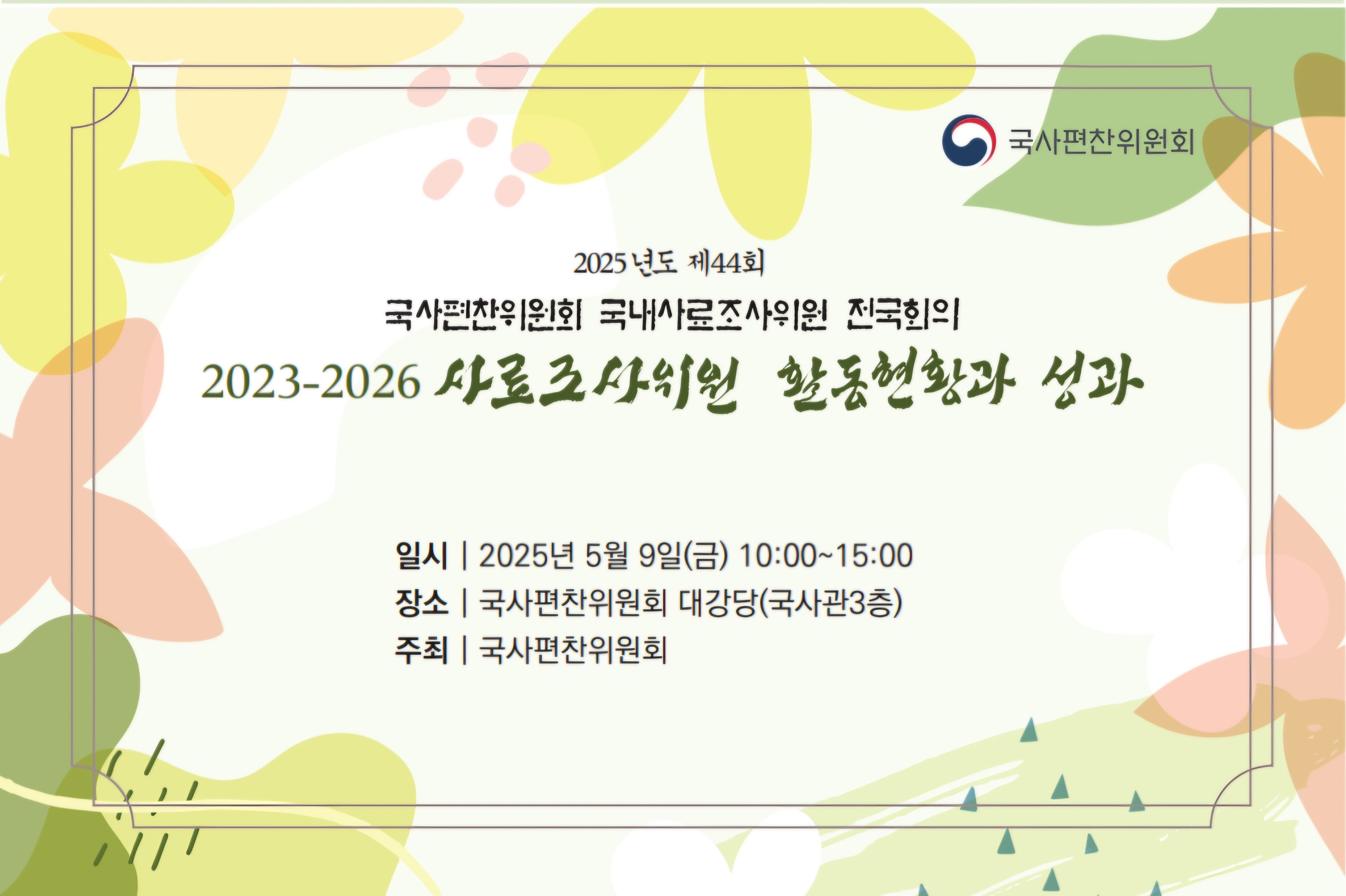 국사편찬위원회

2025년도 제44회

국사편찬위원회 국내사료조사위원 전국회의

2023-2026 사료조사위원 활동현황과 성과

일시 | 2025년 5월 9일(금) 10:00~15:00
장소 | 국사편찬위원회 대강당(국사관3층)
주최 | 국사편찬위원회